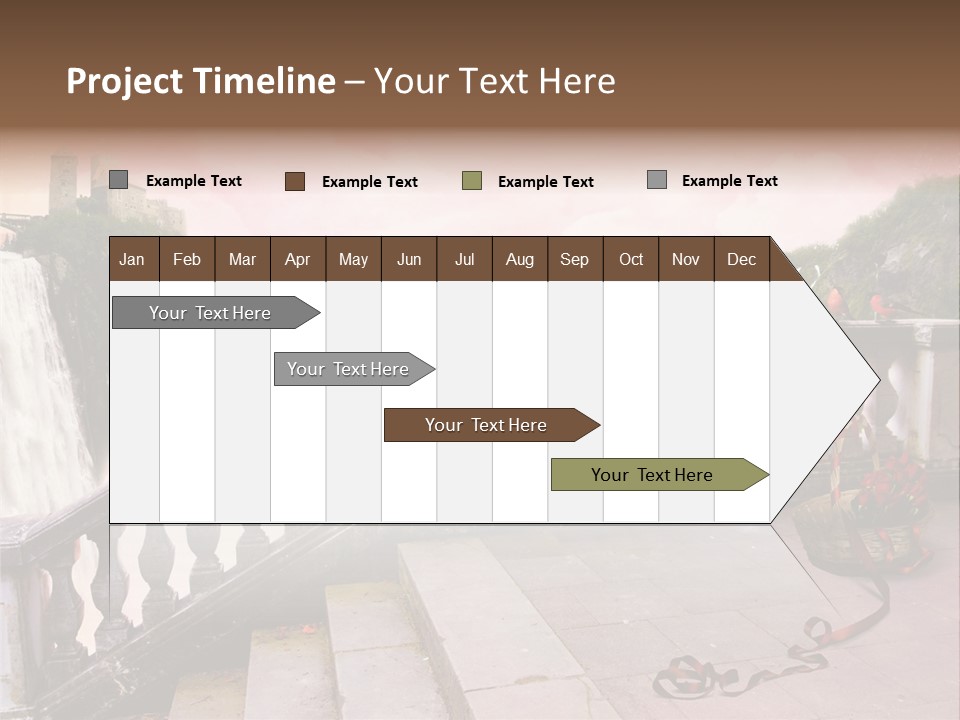 Project Timeline – Your Text Here

Example Text
Example Text
Example Text
Example Text

| Jan | Feb | Mar | Apr | May | Jun | Jul | Aug | Sep | Oct | Nov | Dec |
|---|---|---|---|---|---|---|---|---|---|---|---|

Your Text Here

Your Text Here

Your Text Here

Your Text Here